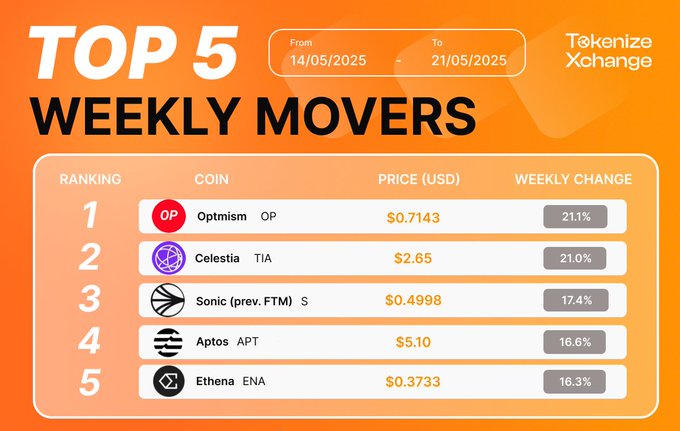 TOP 5

From
14/05/2025 - To
21/05/2025

Tokenize Xchange

WEEKLY MOVERS

| RANKING | COIN | PRICE (USD) | WEEKLY CHANGE |
|---|---|---|---|
| 1 | OP Optmism OP | $0.7143 | 21.1% |
| 2 | Celestia TIA | $2.65 | 21.0% |
| 3 | Sonic (prev. FTM) S | $0.4998 | 17.4% |
| 4 | Aptos APT | $5.10 | 16.6% |
| 5 | Ethena ENA | $0.3733 | 16.3% |